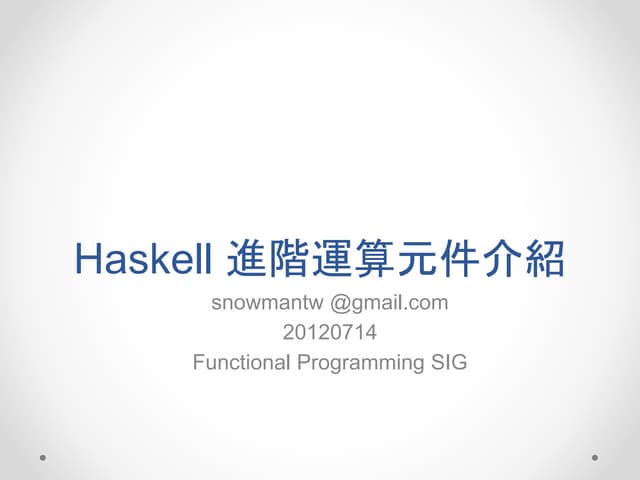 Haskell 進階運算元件介紹

snowmantw @gmail.com
20120714
Functional Programming SIG